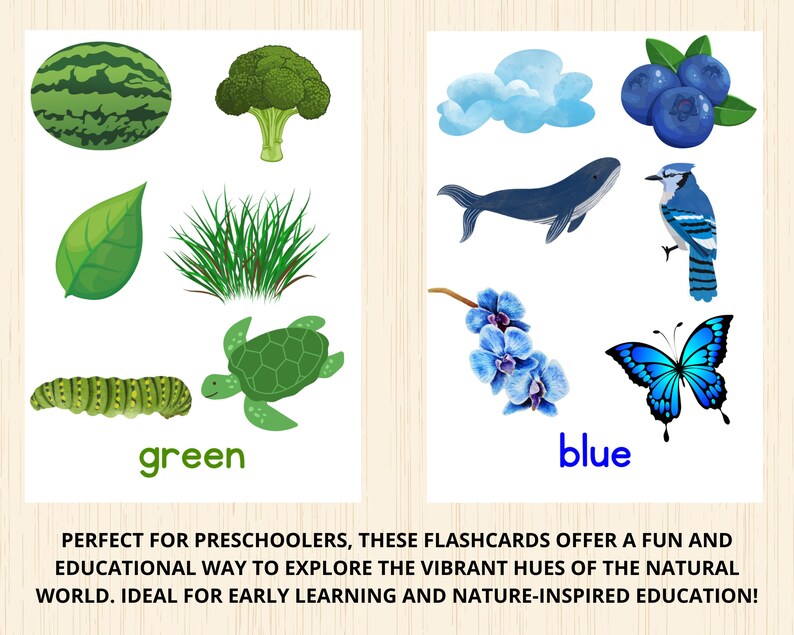 green

blue

PERFECT FOR PRESCHOOLERS, THESE FLASHCARDS OFFER A FUN AND EDUCATIONAL WAY TO EXPLORE THE VIBRANT HUES OF THE NATURAL WORLD. IDEAL FOR EARLY LEARNING AND NATURE-INSPIRED EDUCATION!